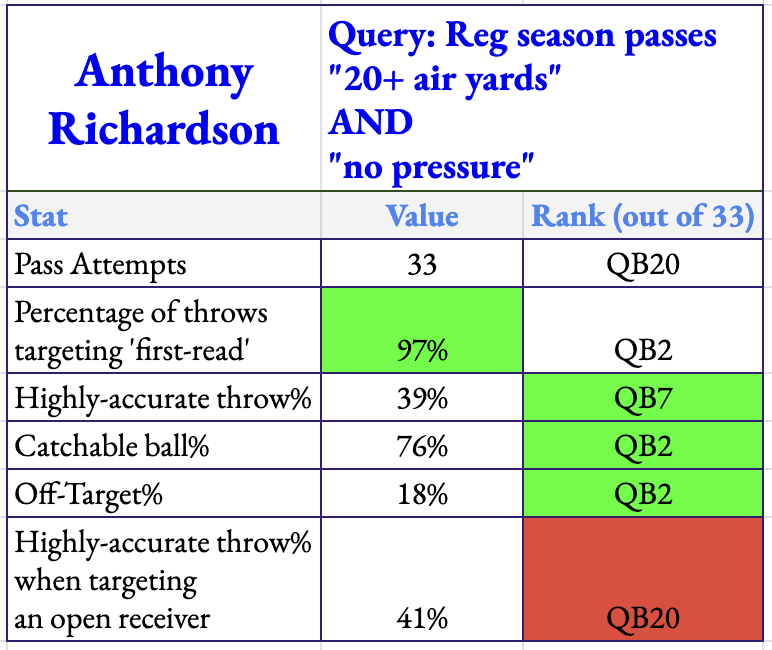 | Anthony Richardson | Query: Reg season passes "20+ air yards" AND "no pressure" | |
|---|---|---|
| Stat | Value | Rank (out of 33) |
| Pass Attempts | 33 | QB20 |
| Percentage of throws targeting 'first-read' | 97% | QB2 |
| Highly-accurate throw% | 39% | QB7 |
| Catchable ball% | 76% | QB2 |
| Off-Target% | 18% | QB2 |
| Highly-accurate throw% when targeting an open receiver | 41% | QB20 |